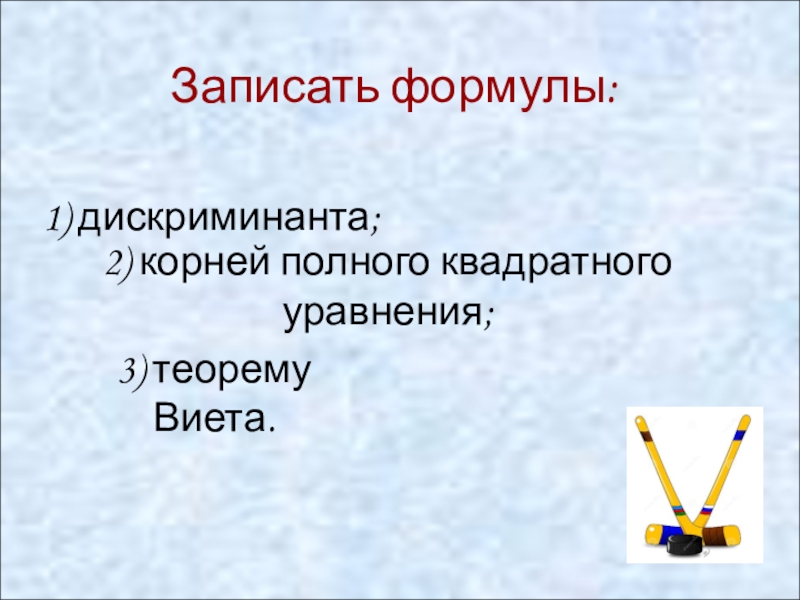 Записать формулы:

1) дискриминанта;

2) корней полного квадратного уравнения;

3) теорему Виета.